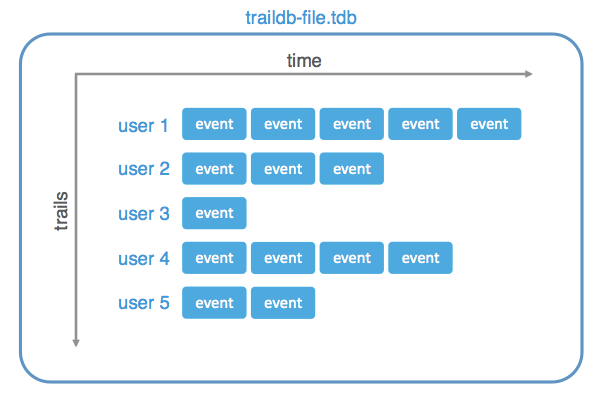 traildb-file.tdb

time

trails

user 1 event event event event event

user 2 event event event

user 3 event

user 4 event event event event

user 5 event event